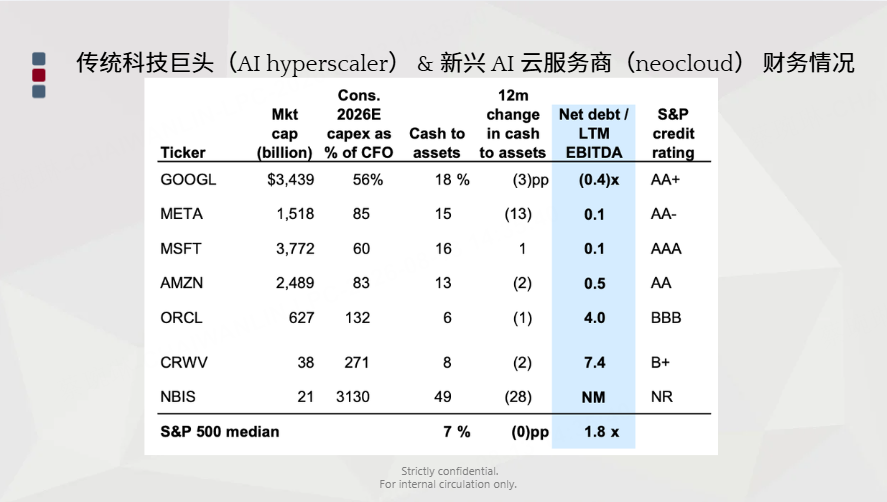 传统科技巨头（AI hyperscaler） & 新兴 AI 云服务商（neocloud） 财务情况

| Ticker | Mkt cap (billion) | Cons. 2026E capex as % of CFO | Cash to assets | 12m change in cash to assets | Net debt / LTM EBITDA | S&P credit rating |
|---|---|---|---|---|---|---|
| GOOGL | $3,439 | 56% | 18 % | (3)pp | (0.4)x | AA+ |
| META | 1,518 | 85 | 15 | (13) | 0.1 | AA- |
| MSFT | 3,772 | 60 | 16 | 1 | 0.1 | AAA |
| AMZN | 2,489 | 83 | 13 | (2) | 0.5 | AA |
| ORCL | 627 | 132 | 6 | (1) | 4.0 | BBB |
| CRWV | 38 | 271 | 8 | (2) | 7.4 | B+ |
| NBIS | 21 | 3130 | 49 | (28) | NM | NR |
| S&P 500 median | | | 7 % | (0)pp | 1.8 x | |

Strictly confidential.
For internal circulation only.